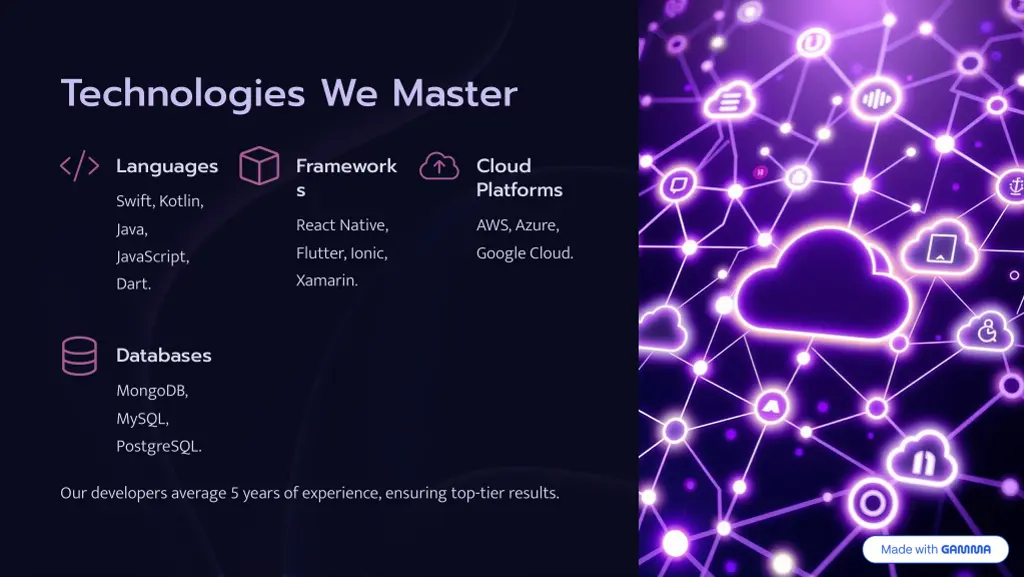 Technologies We Master

Languages

Swift, Kotlin, Java, JavaScript, Dart.

Frameworks

React Native, Flutter, Ionic, Xamarin.

Cloud Platforms

AWS, Azure, Google Cloud.

Databases

MongoDB, MySQL, PostgreSQL.

Our developers average 5 years of experience, ensuring top-tier results.

Made with GAMMA